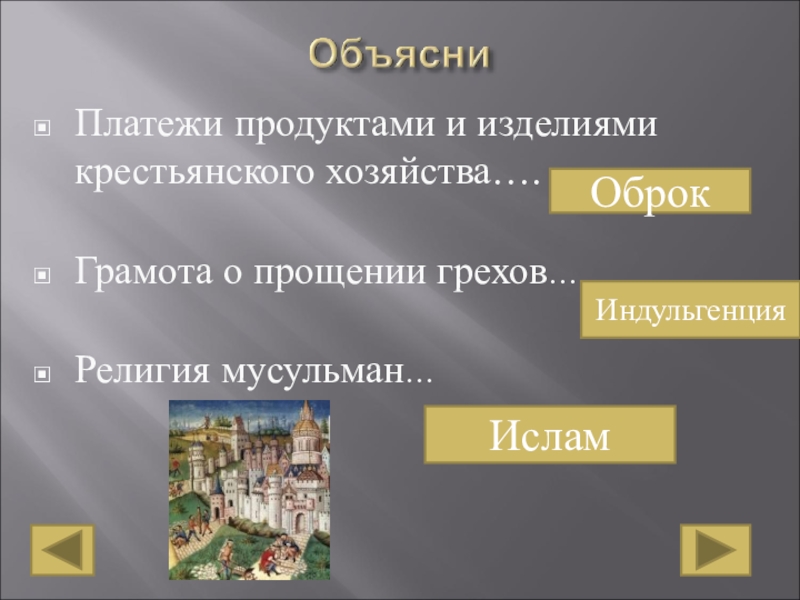 Объясни

Платежи продуктами и изделиями крестьянского хозяйства….

Оброк

Грамота о прощении грехов...

Индульгенция

Религия мусульман...

Ислам